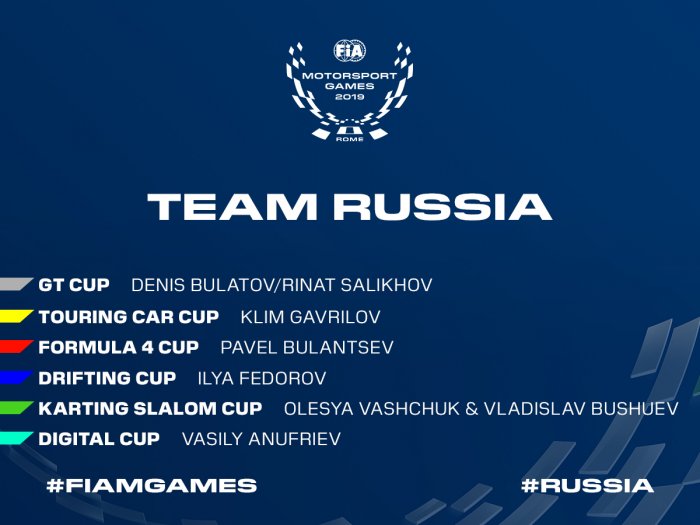 FIA
MOTORSPORT GAMES 2019
ROME

TEAM RUSSIA

GT CUP DENIS BULATOV/RINAT SALIKHOV
TOURING CAR CUP KLIM GAVRILOV
FORMULA 4 CUP PAVEL BULANTSEV
DRIFTING CUP ILYA FEDOROV
KARTING SLALOM CUP OLESYA VASHCHUK & VLADISLAV BUSHUEV
DIGITAL CUP VASILY ANUFRIEV

#FIAMGAMES #RUSSIA